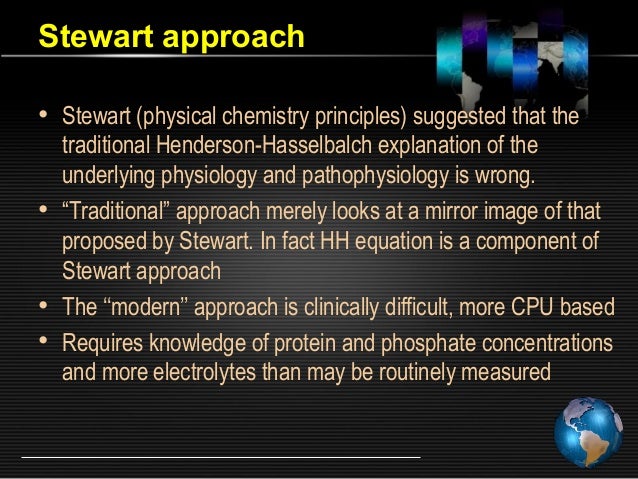 Stewart approach

• Stewart (physical chemistry principles) suggested that the traditional Henderson-Hasselbalch explanation of the underlying physiology and pathophysiology is wrong.
• “Traditional” approach merely looks at a mirror image of that proposed by Stewart. In fact HH equation is a component of Stewart approach
• The “modern” approach is clinically difficult, more CPU based
• Requires knowledge of protein and phosphate concentrations and more electrolytes than may be routinely measured